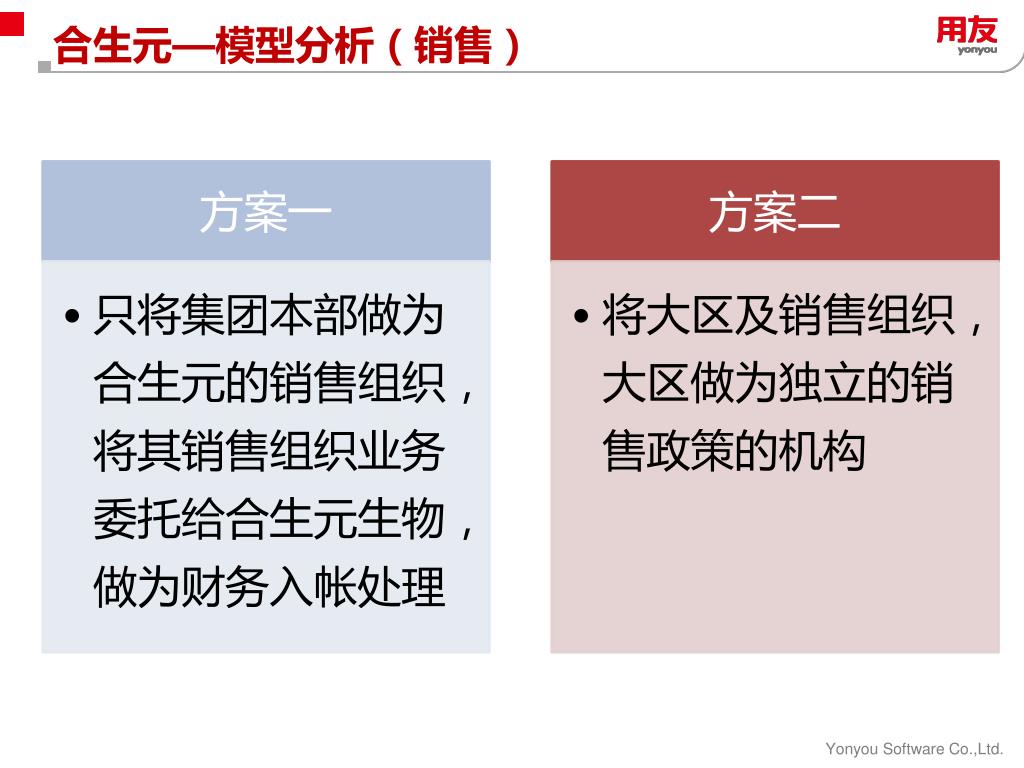 合生元—模型分析（销售）

用友
yonyou

方案一

• 只将集团本部做为合生元的销售组织，将其销售组织业务委托给合生元生物，做为财务入帐处理

方案二

• 将大区及销售组织，大区做为独立的销售政策的机构

Yonyou Software Co.,Ltd.